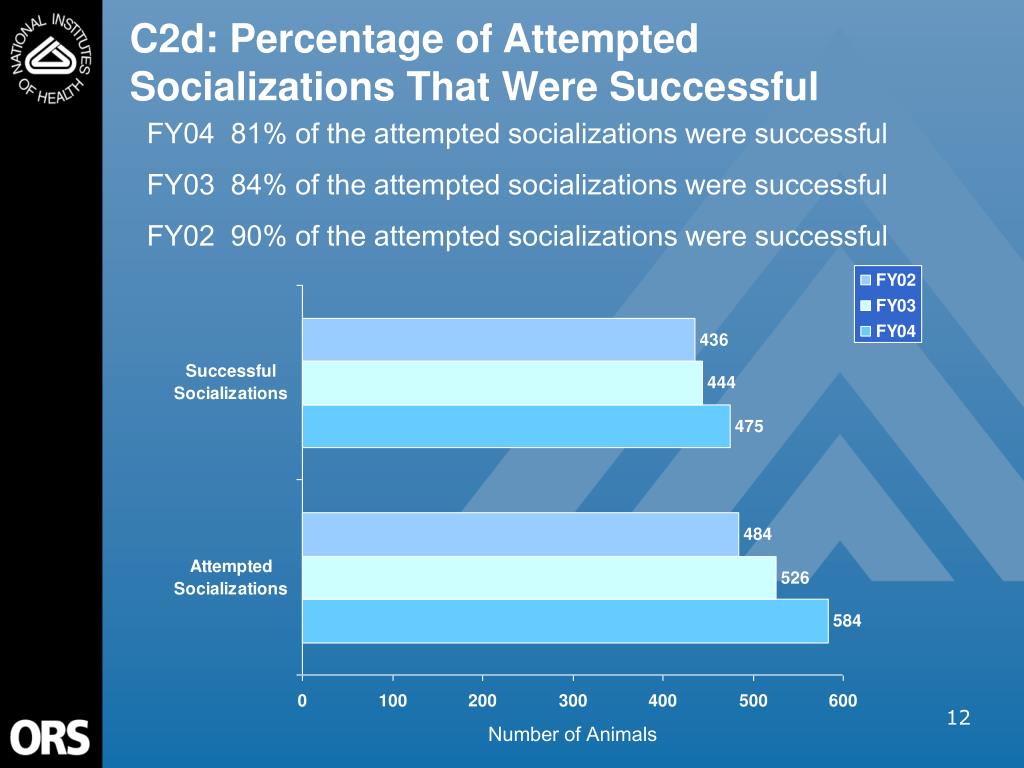 NATIONAL INSTITUTES OF HEALTH

C2d: Percentage of Attempted Socializations That Were Successful

FY04 81% of the attempted socializations were successful

FY03 84% of the attempted socializations were successful

FY02 90% of the attempted socializations were successful

FY02
FY03
FY04

Successful Socializations
436
444
475

Attempted Socializations
484
526
584

0 100 200 300 400 500 600

Number of Animals

ORS

12